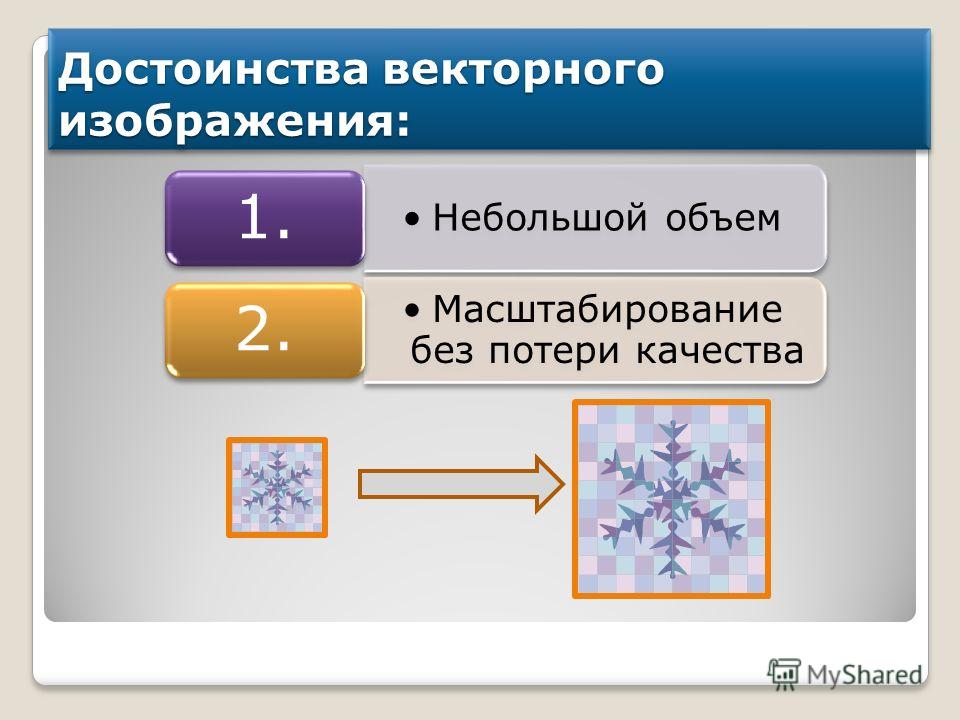 Достоинства векторного изображения:

1.

• Небольшой объем

2.

• Масштабирование без потери качества

MyShared